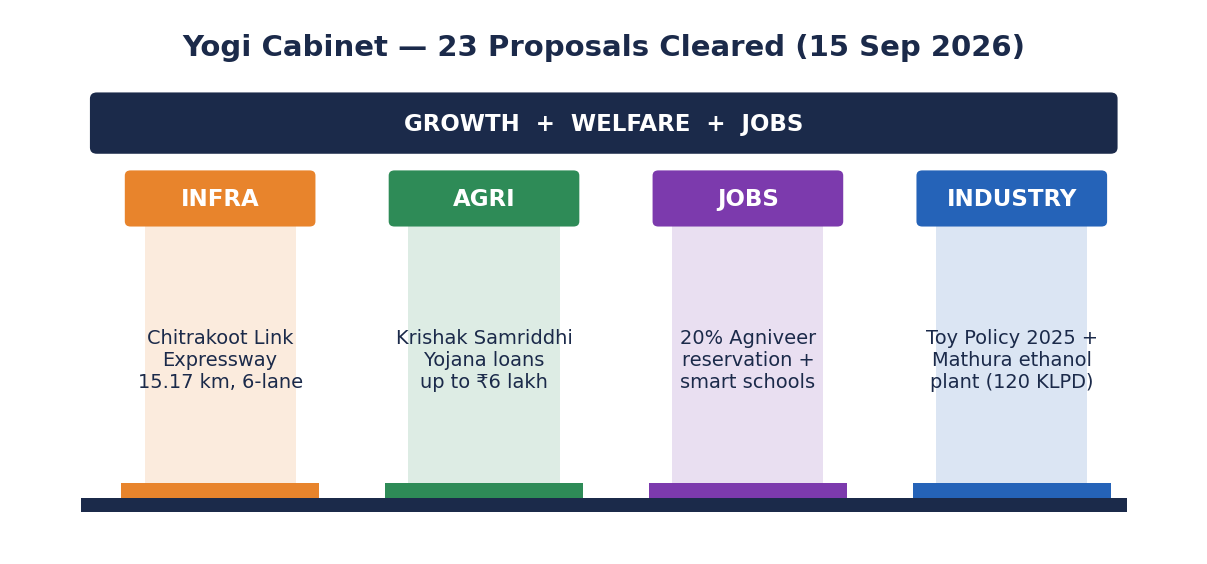 Yogi Cabinet — 23 Proposals Cleared (15 Sep 2026)

GROWTH + WELFARE + JOBS

INFRA

Chitrakoot Link Expressway 15.17 km, 6-lane

AGRI

Krishak Samriddhi Yojana loans up to ₹6 lakh

JOBS

20% Agniveer reservation + smart schools

INDUSTRY

Toy Policy 2025 + Mathura ethanol plant (120 KLPD)